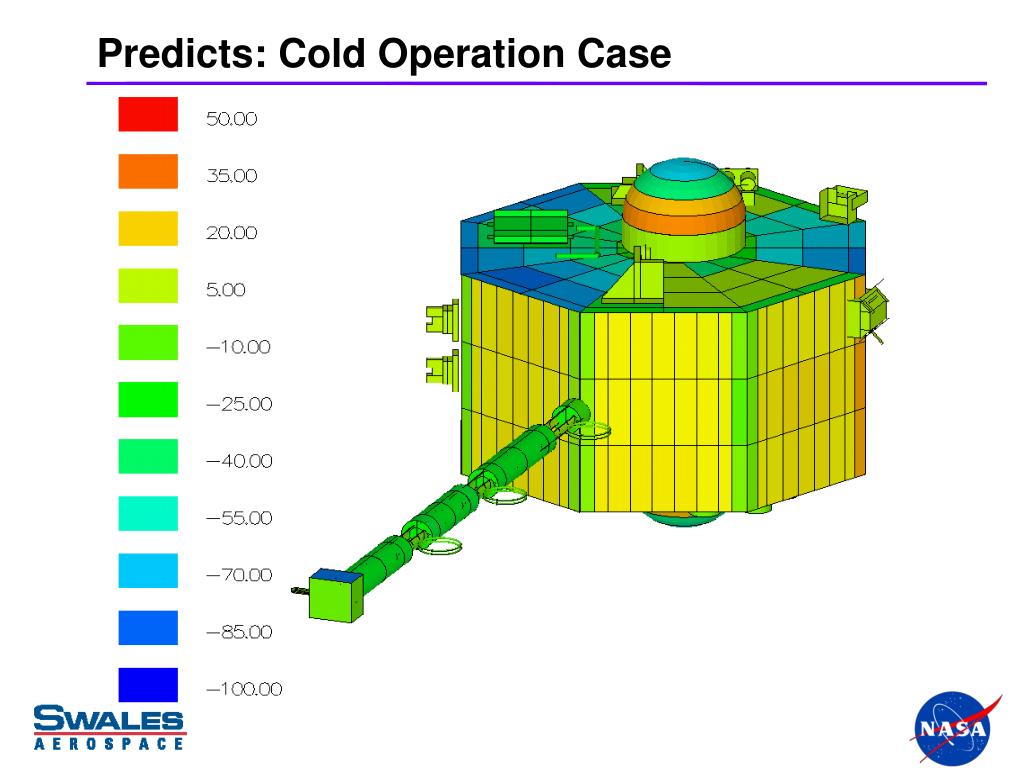 Predicts: Cold Operation Case

50.00
35.00
20.00
5.00
−10.00
−25.00
−40.00
−55.00
−70.00
−85.00
−100.00

SWALES
AEROSPACE

NASA